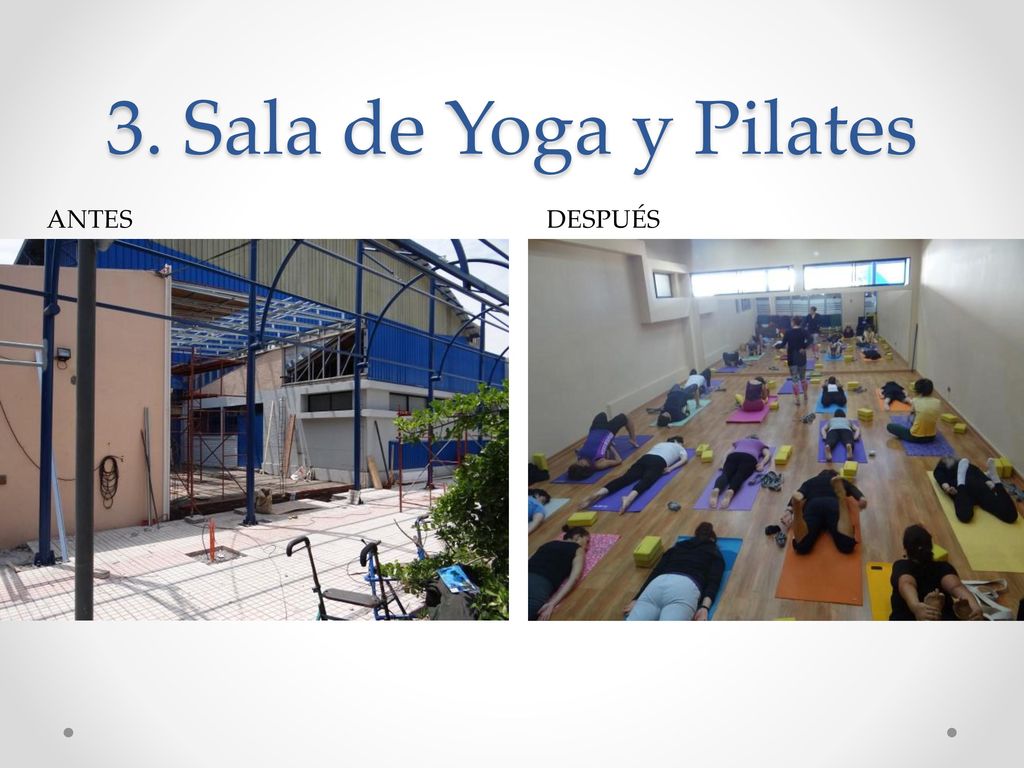 3. Sala de Yoga y Pilates

ANTES

DESPUÉS